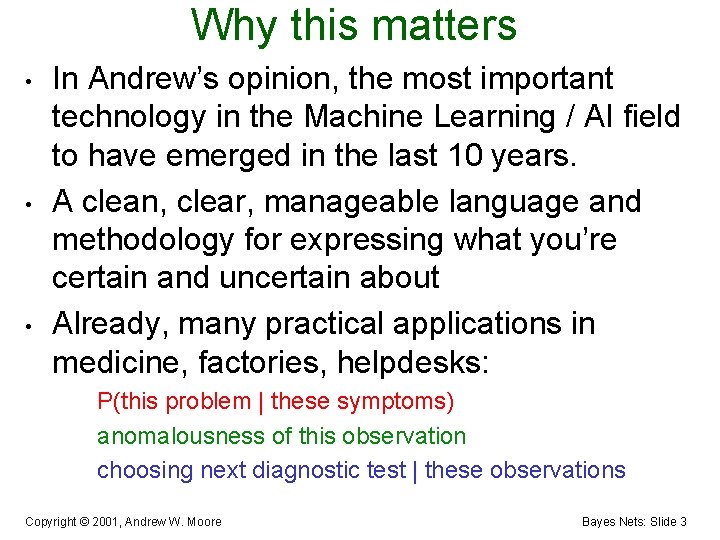 Why this matters

• In Andrew's opinion, the most important technology in the Machine Learning / AI field to have emerged in the last 10 years.

• A clean, clear, manageable language and methodology for expressing what you're certain and uncertain about

• Already, many practical applications in medicine, factories, helpdesks:

P(this problem | these symptoms)

anomalousness of this observation

choosing next diagnostic test | these observations

Copyright © 2001, Andrew W. Moore

Bayes Nets: Slide 3